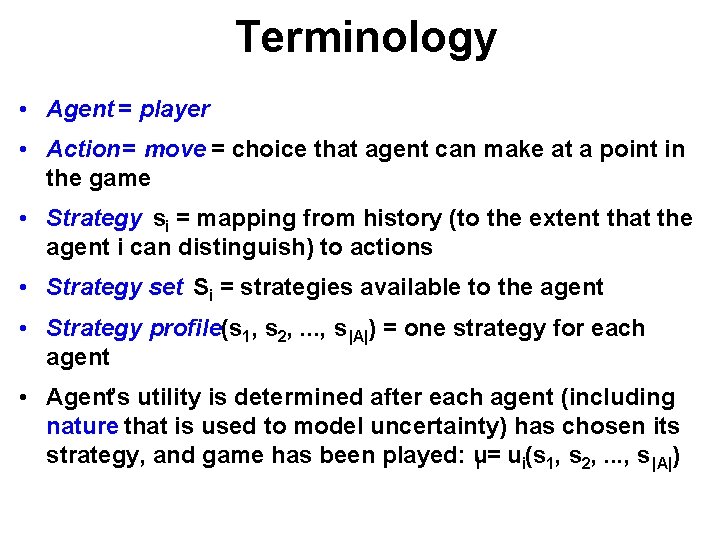 Terminology

• Agent = player

• Action = move = choice that agent can make at a point in the game

• Strategy $s_i$ = mapping from history (to the extent that the agent i can distinguish) to actions

• Strategy set $S_i$ = strategies available to the agent

• Strategy profile $(s_1, s_2, ..., s_{|A|})$ = one strategy for each agent

• Agent's utility is determined after each agent (including nature that is used to model uncertainty) has chosen its strategy, and game has been played: $u_i = u_i(s_1, s_2, ..., s_{|A|})$